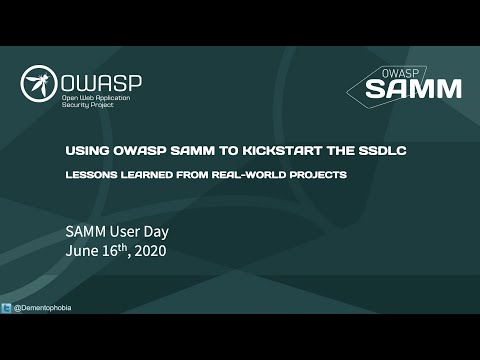 OWASP
Open Web Application Security Project

OWASP
SAMM

USING OWASP SAMM TO KICKSTART THE SSDLC

LESSONS LEARNED FROM REAL-WORLD PROJECTS

SAMM User Day
June 16$^{th}$, 2020

@Dementophobia